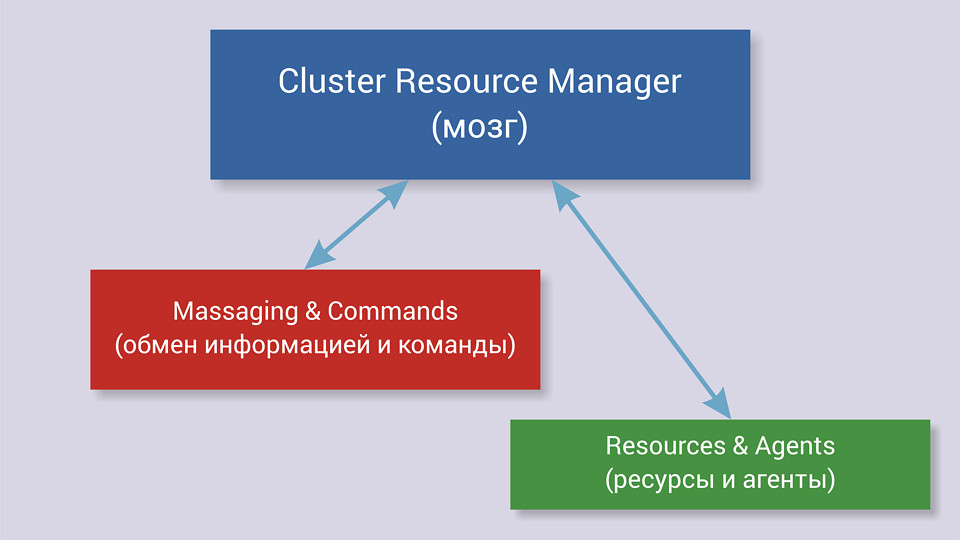 Cluster Resource Manager
(мозг)

Massaging & Commands
(обмен информацией и команды)

Resources & Agents
(ресурсы и агенты)